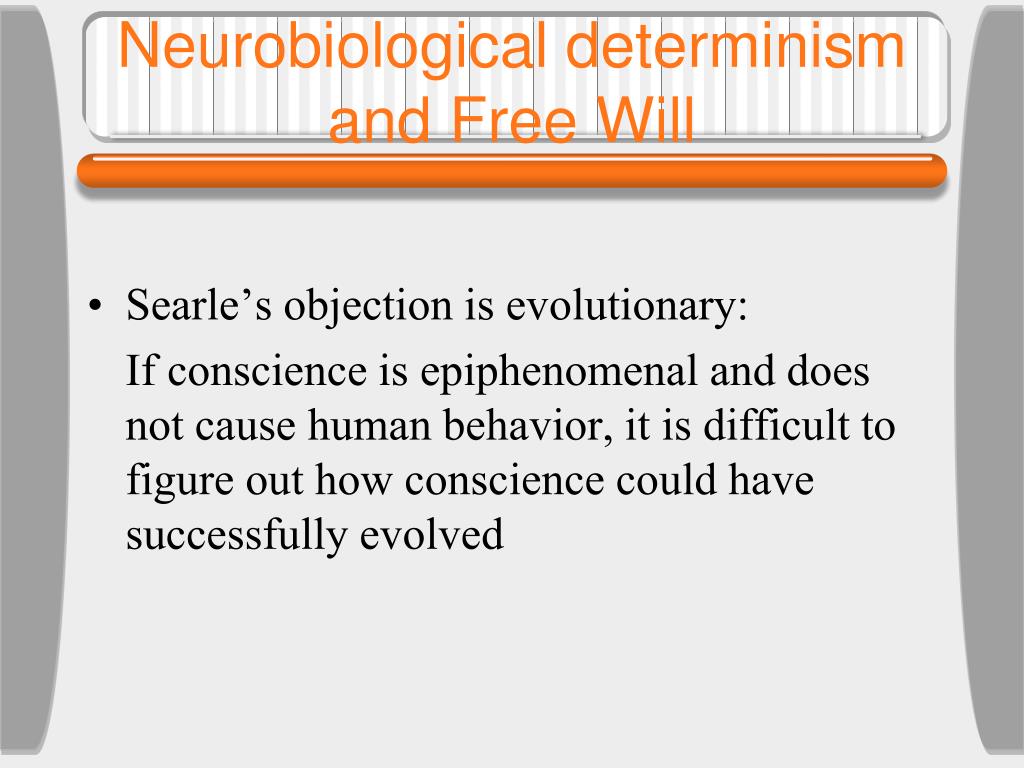 Neurobiological determinism and Free Will

• Searle’s objection is evolutionary:

If conscience is epiphenomenal and does not cause human behavior, it is difficult to figure out how conscience could have successfully evolved